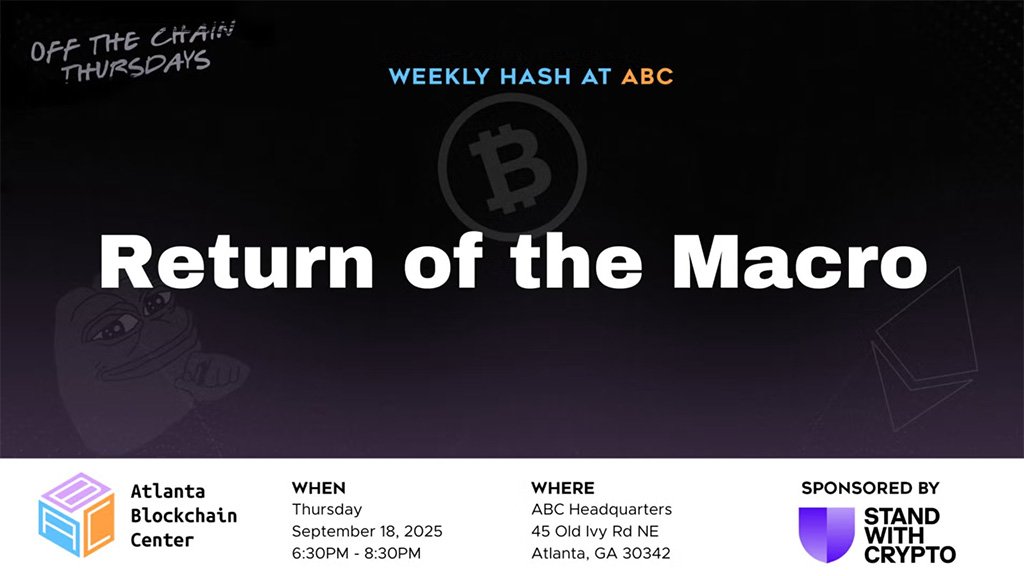 OFF THE CHAIN THURSDAYS

WEEKLY HASH AT ABC

Return of the Macro

Atlanta Blockchain Center

WHEN
Thursday
September 18, 2025
6:30PM - 8:30PM

WHERE
ABC Headquarters
45 Old Ivy Rd NE
Atlanta, GA 30342

SPONSORED BY
STAND WITH CRYPTO